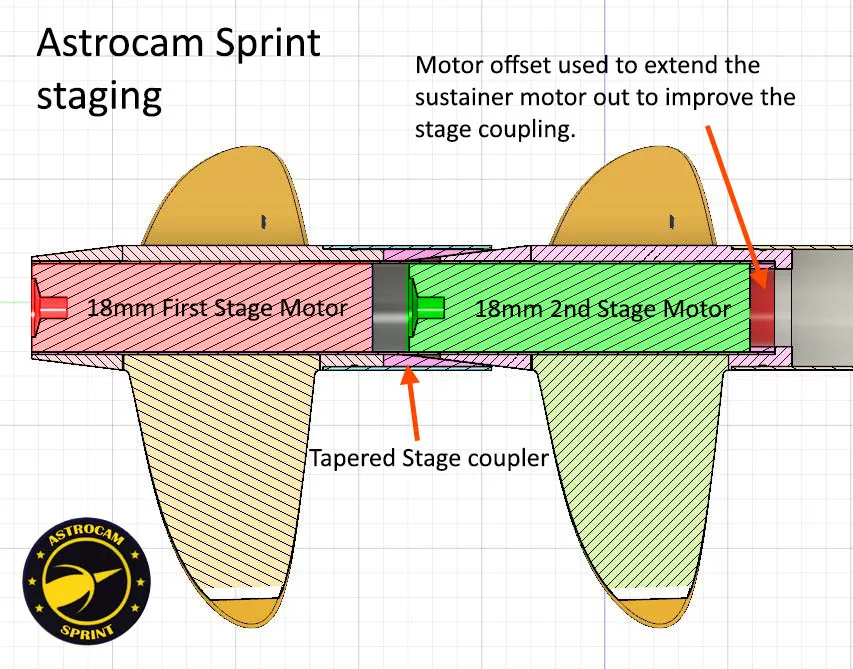 Astrocam Sprint staging

Motor offset used to extend the sustainer motor out to improve the stage coupling.

18mm First Stage Motor

18mm 2nd Stage Motor

Tapered Stage coupler

ASTROCAM
SPRINT